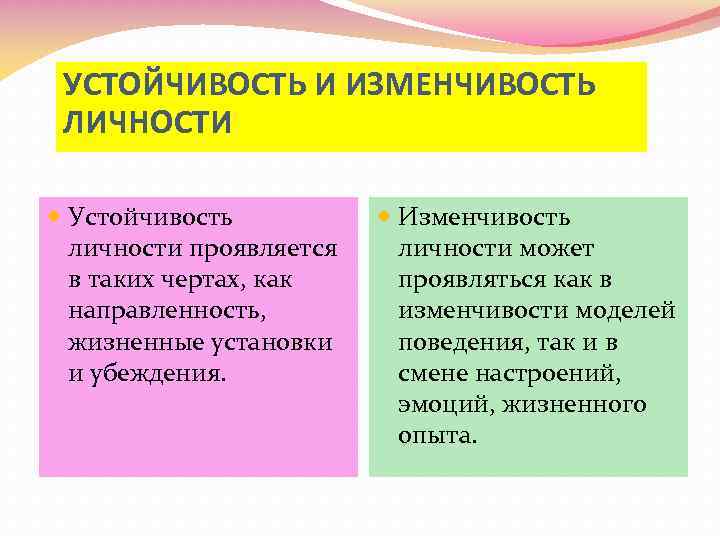 УСТОЙЧИВОСТЬ И ИЗМЕНЧИВОСТЬ ЛИЧНОСТИ

Устойчивость личности проявляется в таких чертах, как направленность, жизненные установки и убеждения.

Изменчивость личности может проявляться как в изменчивости моделей поведения, так и в смене настроений, эмоций, жизненного опыта.